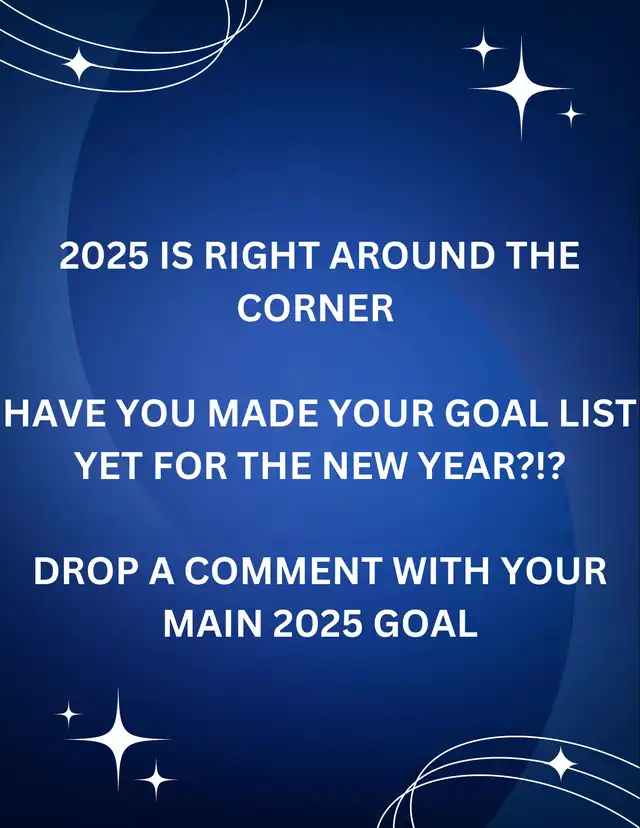 2025 IS RIGHT AROUND THE CORNER

HAVE YOU MADE YOUR GOAL LIST YET FOR THE NEW YEAR?!?

DROP A COMMENT WITH YOUR MAIN 2025 GOAL